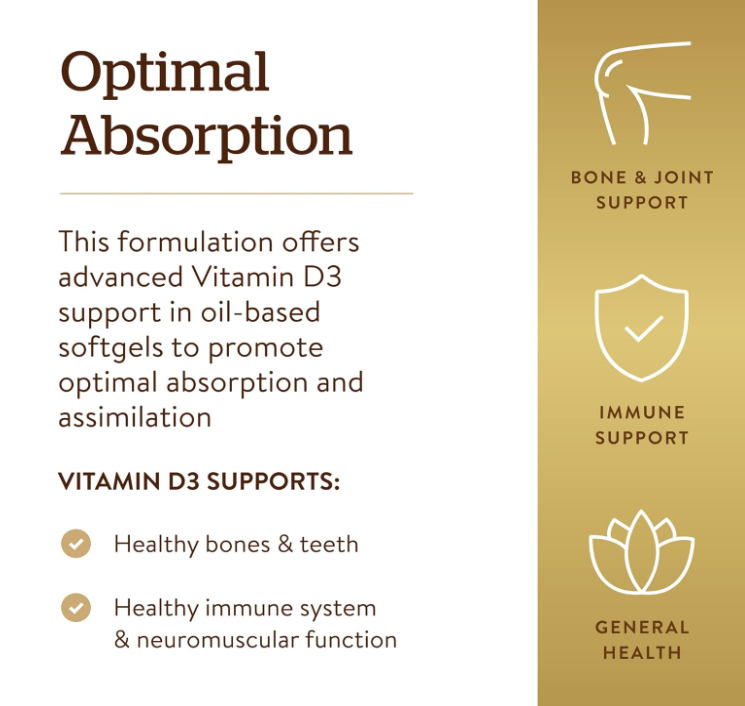 Optimal Absorption

This formulation offers advanced Vitamin D3 support in oil-based softgels to promote optimal absorption and assimilation

VITAMIN D3 SUPPORTS:

Healthy bones & teeth

Healthy immune system & neuromuscular function

BONE & JOINT SUPPORT

IMMUNE SUPPORT

GENERAL HEALTH